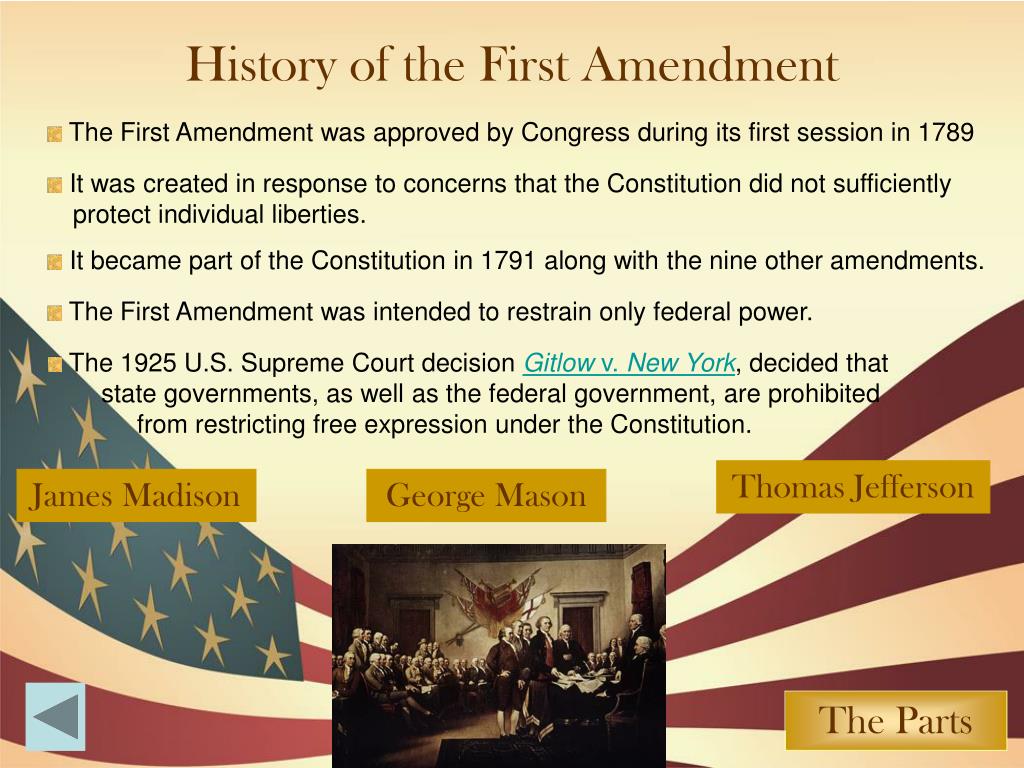 History of the First Amendment

The First Amendment was approved by Congress during its first session in 1789

It was created in response to concerns that the Constitution did not sufficiently protect individual liberties.

It became part of the Constitution in 1791 along with the nine other amendments.

The First Amendment was intended to restrain only federal power.

The 1925 U.S. Supreme Court decision Gitlow v. New York, decided that state governments, as well as the federal government, are prohibited from restricting free expression under the Constitution.

James Madison

George Mason

Thomas Jefferson

The Parts